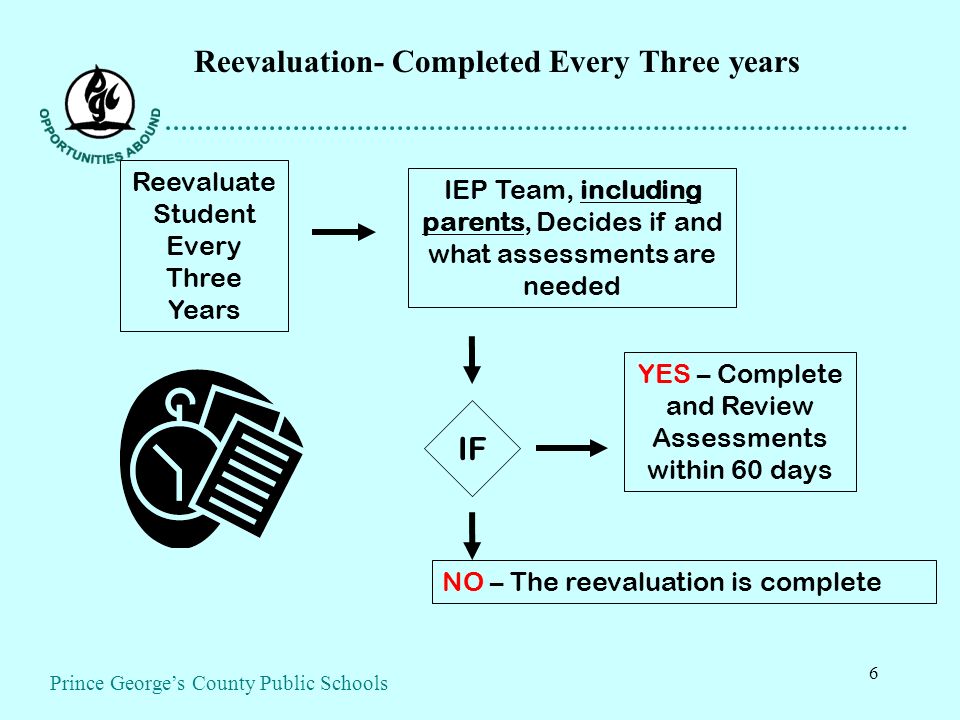 Reevaluation- Completed Every Three years

OPPORTUNITIES ABOUND

Reevaluate Student Every Three Years

IEP Team, including parents, Decides if and what assessments are needed

IF

YES – Complete and Review Assessments within 60 days

NO – The reevaluation is complete

Prince George's County Public Schools

6